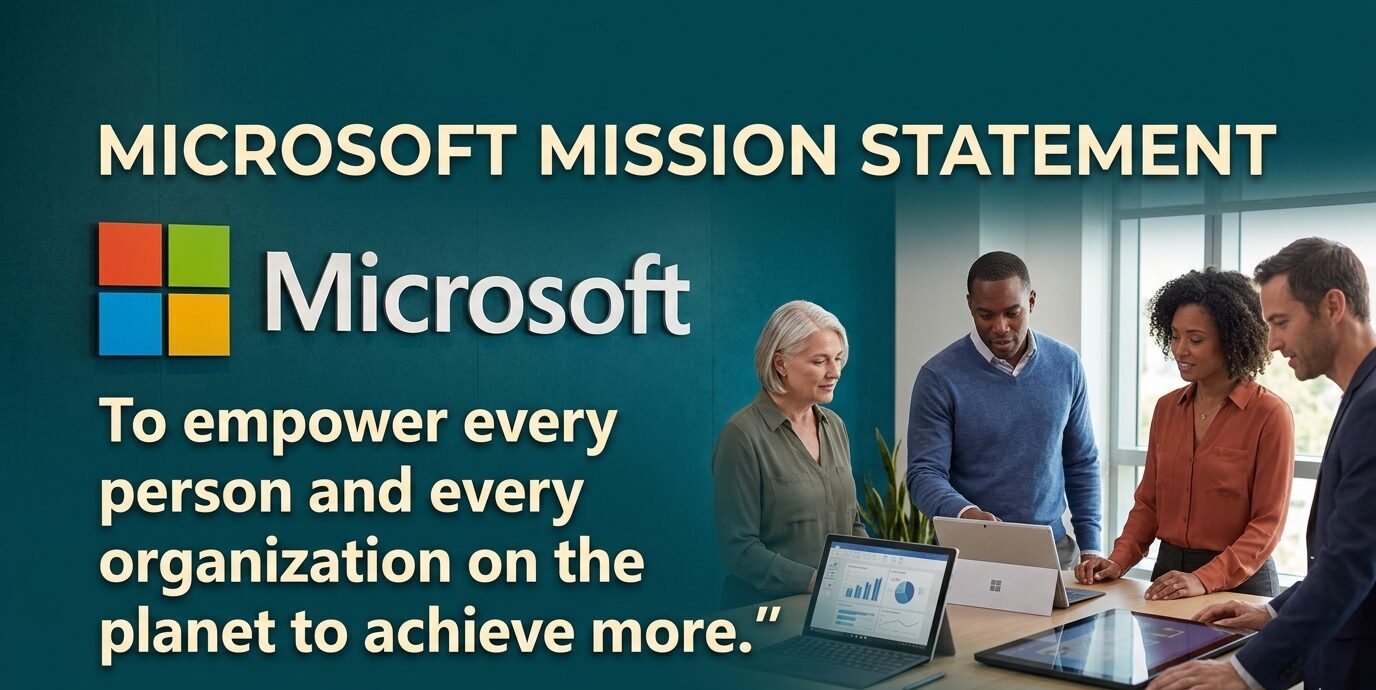 MICROSOFT MISSION STATEMENT

Microsoft

To empower every person and every organization on the planet to achieve more.”